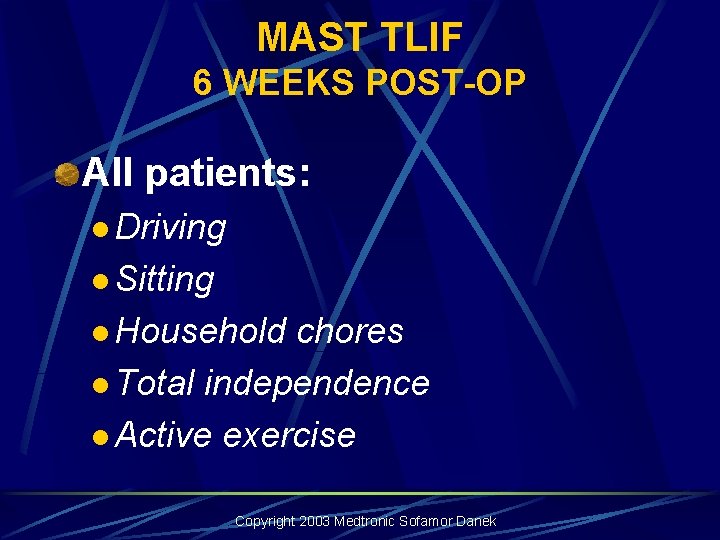 MAST TLIF
6 WEEKS POST-OP

All patients:

- Driving
- Sitting
- Household chores
- Total independence
- Active exercise

Copyright 2003 Medtronic Sofamor Danek